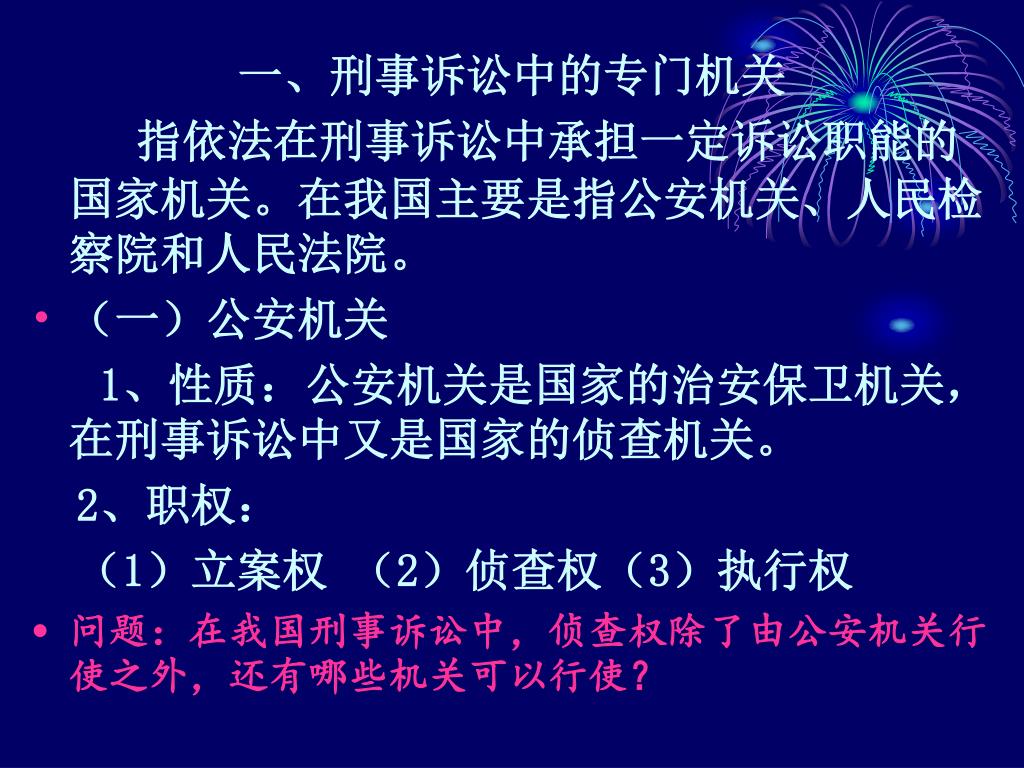 一、刑事诉讼中的专门机关

指依法在刑事诉讼中承担一定诉讼职能的国家机关。在我国主要是指公安机关、人民检察院和人民法院。

• （一）公安机关

1、性质：公安机关是国家的治安保卫机关，在刑事诉讼中又是国家的侦查机关。

2、职权：

（1）立案权 （2）侦查权（3）执行权

• 问题：在我国刑事诉讼中，侦查权除了由公安机关行使之外，还有哪些机关可以行使？